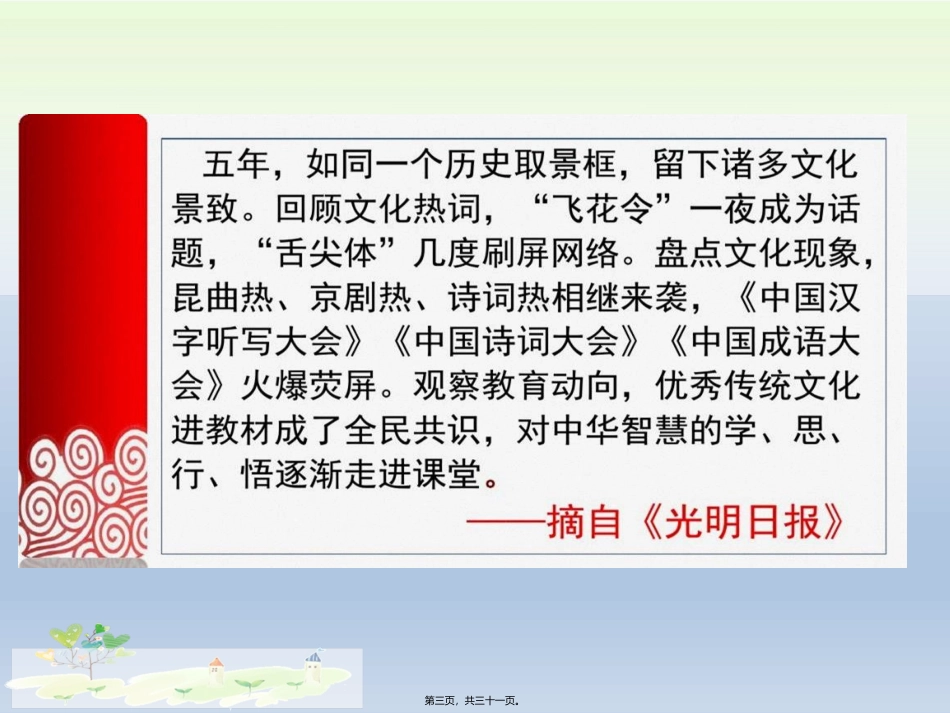 五年，如同一个历史取景框，留下诸多文化景致。回顾文化热词，“飞花令”一夜成为话题，“舌尖体”几度刷屏网络。盘点文化现象，昆曲热、京剧热、诗词热相继来袭，《中国汉字听写大会》《中国诗词大会》《中国成语大会》火爆荧屏。观察教育动向，优秀传统文化进教材成了全民共识，对中华智慧的学、思、行、悟逐渐走进课堂。

——摘自《光明日报》

第三页，共三十一页。